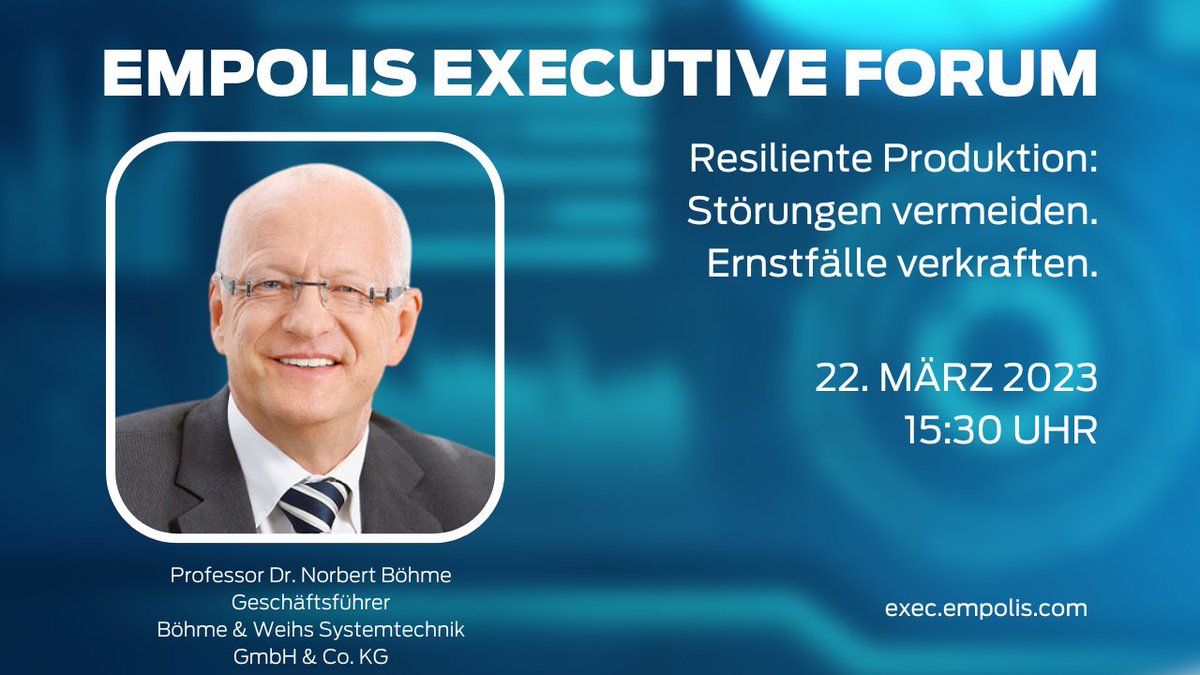 EMPOLIS EXECUTIVE FORUM

Resiliente Produktion: Störungen vermeiden. Ernstfälle verkraften.

22. MÄRZ 2023
15:30 UHR

Professor Dr. Norbert Böhme
Geschäftsführer
Böhme & Weihs Systemtechnik GmbH & Co. KG

exec.empolis.com